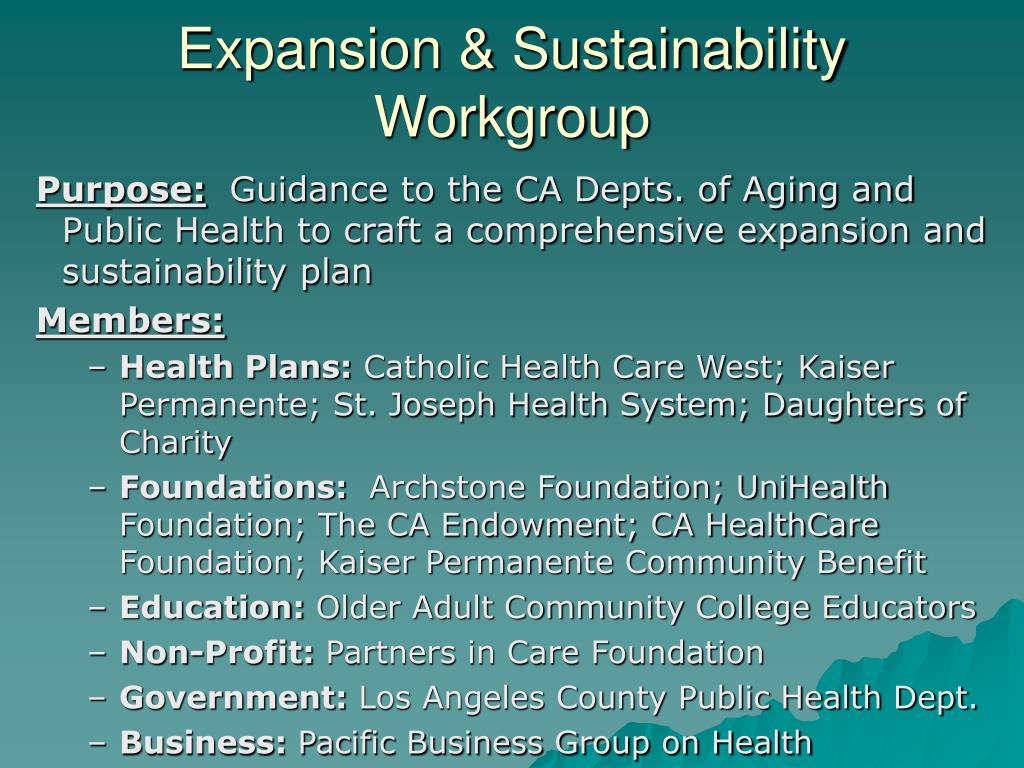 Expansion & Sustainability Workgroup

Purpose: Guidance to the CA Depts. of Aging and Public Health to craft a comprehensive expansion and sustainability plan

Members:

– Health Plans: Catholic Health Care West; Kaiser Permanente; St. Joseph Health System; Daughters of Charity

– Foundations: Archstone Foundation; UniHealth Foundation; The CA Endowment; CA HealthCare Foundation; Kaiser Permanente Community Benefit

– Education: Older Adult Community College Educators

– Non-Profit: Partners in Care Foundation

– Government: Los Angeles County Public Health Dept.

– Business: Pacific Business Group on Health